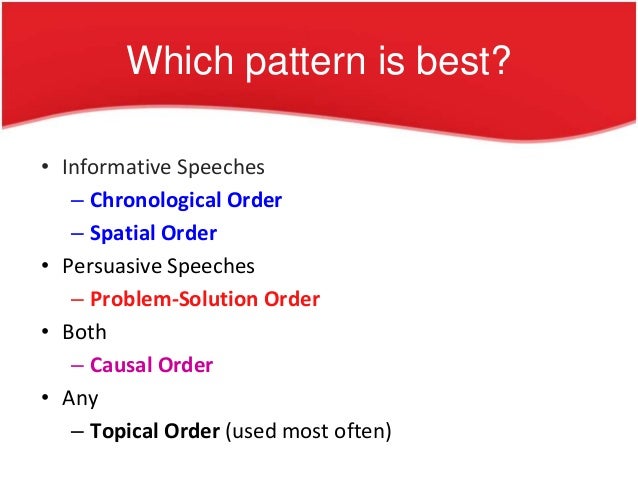 Which pattern is best?

• Informative Speeches
– Chronological Order
– Spatial Order
• Persuasive Speeches
– Problem-Solution Order
• Both
– Causal Order
• Any
– Topical Order (used most often)